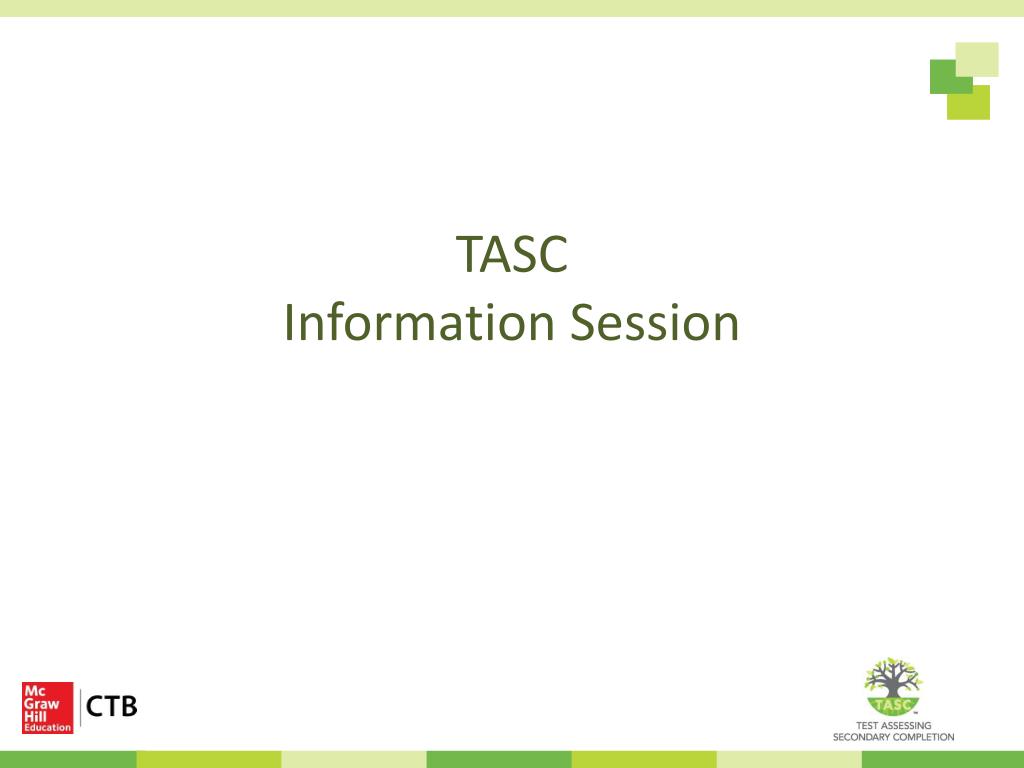 TASC
Information Session

Mc
Graw
Hill
Education

CTB

TASC
TEST ASSESSING
SECONDARY COMPLETION